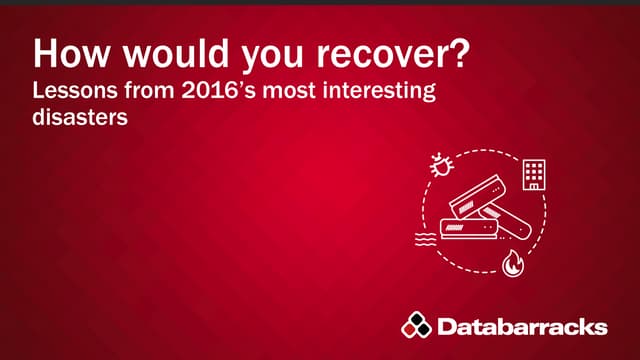 How would you recover?
Lessons from 2016's most interesting disasters

Databarracks